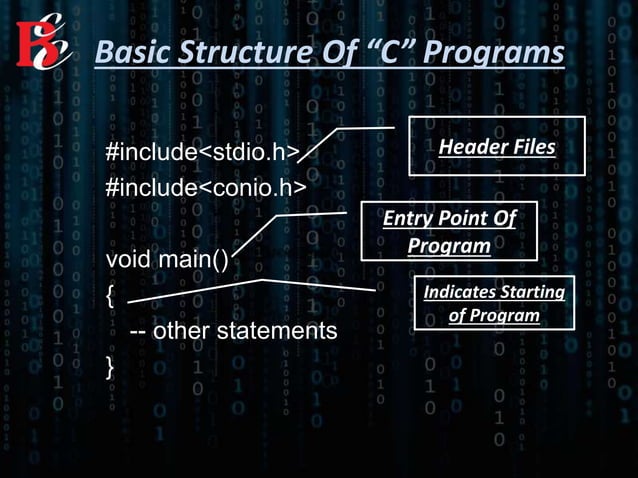 BSC

Basic Structure Of “C” Programs

#include<stdio.h>
#include<conio.h>

void main()
{
-- other statements
}

Header Files

Entry Point Of Program

Indicates Starting of Program